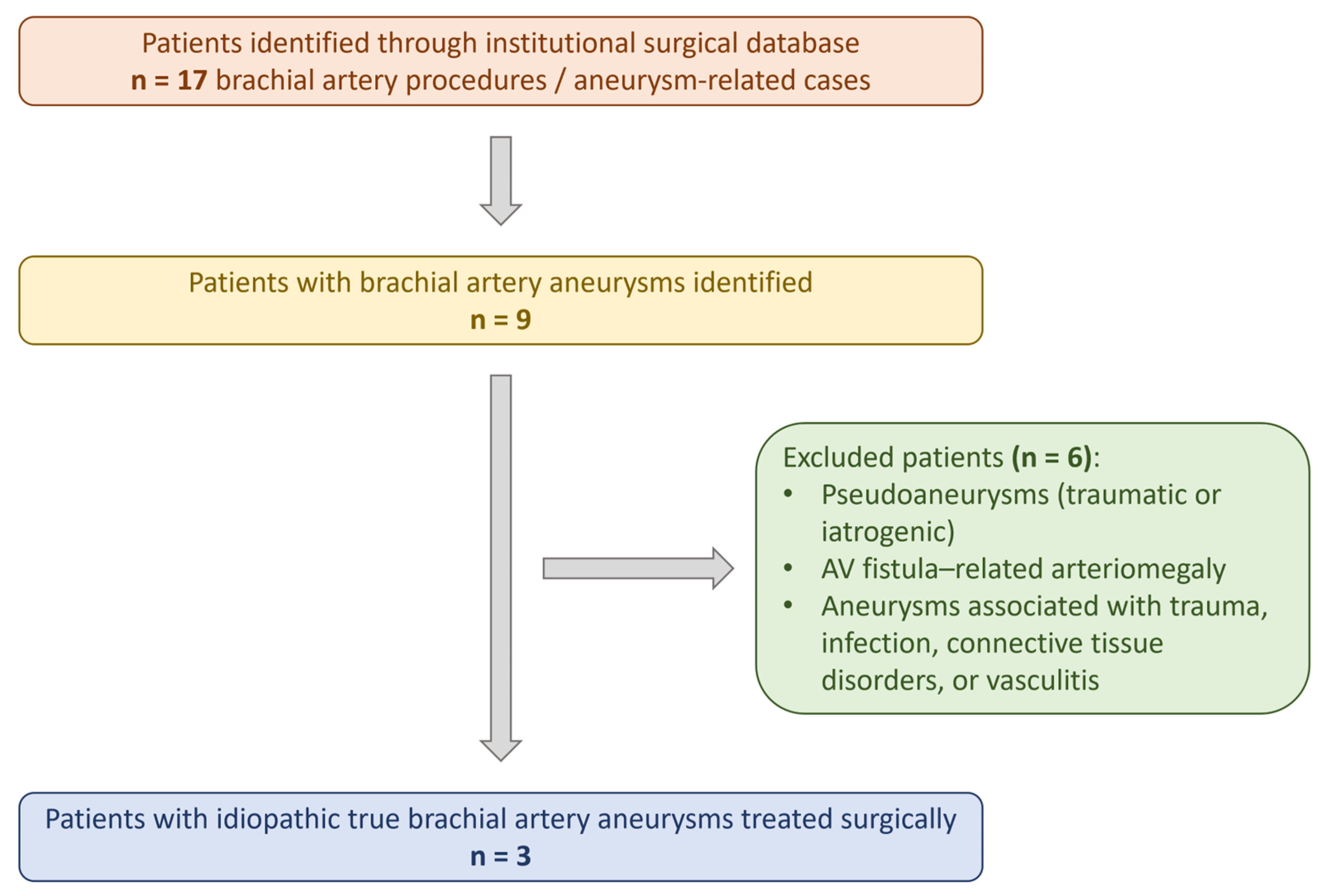 Patients identified through institutional surgical database
n = 17 brachial artery procedures / aneurysm-related cases

Patients with brachial artery aneurysms identified
n = 9

Excluded patients (n = 6):
• Pseudoaneurysms (traumatic or iatrogenic)
• AV fistula–related arteriomegaly
• Aneurysms associated with trauma, infection, connective tissue disorders, or vasculitis

Patients with idiopathic true brachial artery aneurysms treated surgically
n = 3